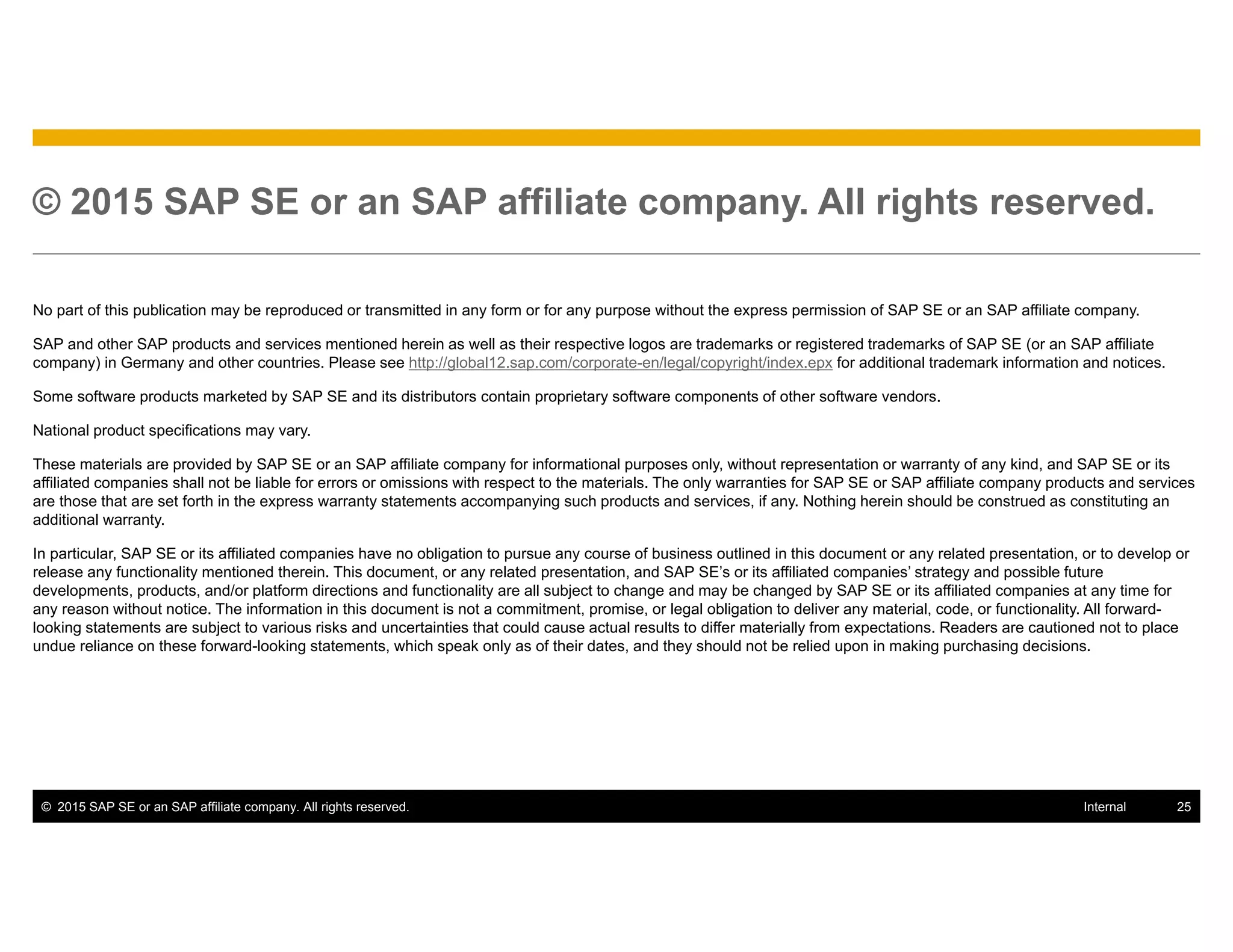 © 2015 SAP SE or an SAP affiliate company. All rights reserved.

No part of this publication may be reproduced or transmitted in any form or for any purpose without the express permission of SAP SE or an SAP affiliate company.

SAP and other SAP products and services mentioned herein as well as their respective logos are trademarks or registered trademarks of SAP SE (or an SAP affiliate company) in Germany and other countries. Please see http://global12.sap.com/corporate-en/legal/copyright/index.epx for additional trademark information and notices.

Some software products marketed by SAP SE and its distributors contain proprietary software components of other software vendors.

National product specifications may vary.

These materials are provided by SAP SE or an SAP affiliate company for informational purposes only, without representation or warranty of any kind, and SAP SE or its affiliated companies shall not be liable for errors or omissions with respect to the materials. The only warranties for SAP SE or SAP affiliate company products and services are those that are set forth in the express warranty statements accompanying such products and services, if any. Nothing herein should be construed as constituting an additional warranty.

In particular, SAP SE or its affiliated companies have no obligation to pursue any course of business outlined in this document or any related presentation, or to develop or release any functionality mentioned therein. This document, or any related presentation, and SAP SE's or its affiliated companies' strategy and possible future developments, products, and/or platform directions and functionality are all subject to change and may be changed by SAP SE or its affiliated companies at any time for any reason without notice. The information in this document is not a commitment, promise, or legal obligation to deliver any material, code, or functionality. All forward-looking statements are subject to various risks and uncertainties that could cause actual results to differ materially from expectations. Readers are cautioned not to place undue reliance on these forward-looking statements, which speak only as of their dates, and they should not be relied upon in making purchasing decisions.

© 2015 SAP SE or an SAP affiliate company. All rights reserved. Internal 25